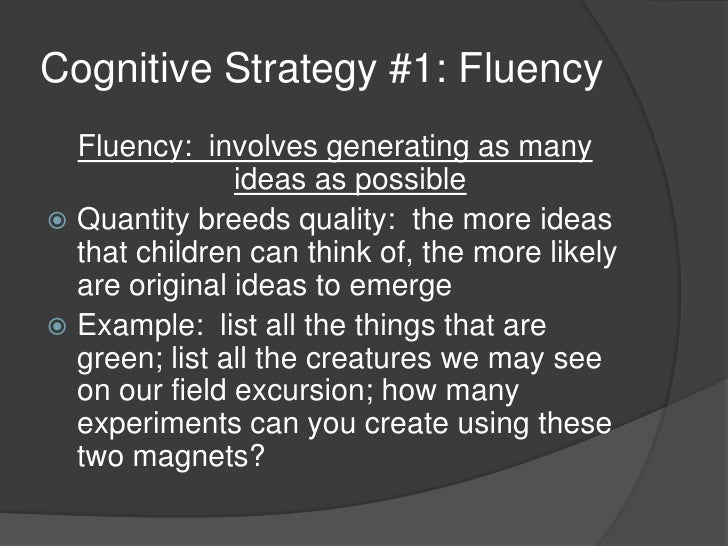 Cognitive Strategy #1: Fluency

Fluency: involves generating as many ideas as possible

Quantity breeds quality: the more ideas that children can think of, the more likely are original ideas to emerge

Example: list all the things that are green; list all the creatures we may see on our field excursion; how many experiments can you create using these two magnets?